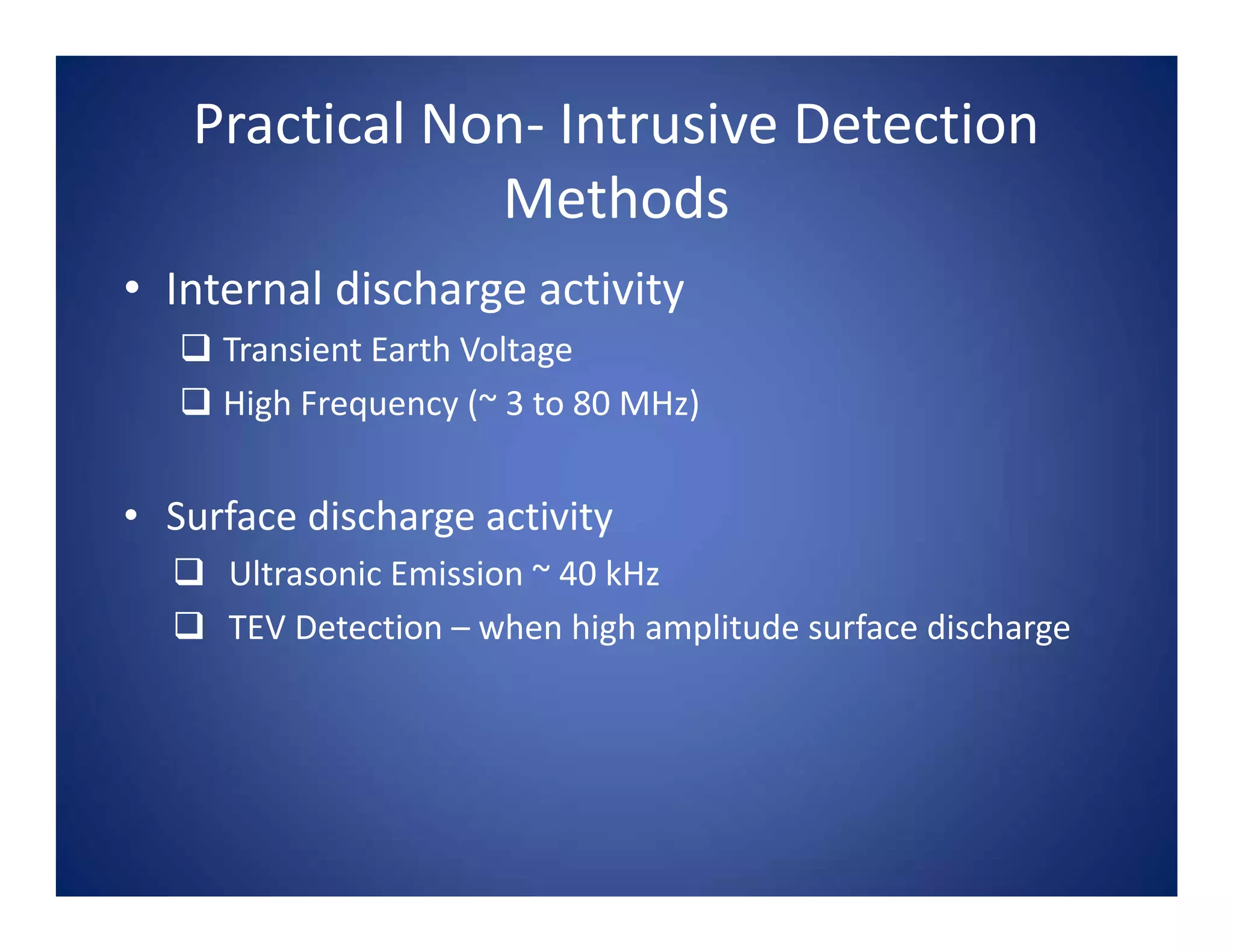 Practical Non- Intrusive Detection Methods

• Internal discharge activity

❑ Transient Earth Voltage

❑ High Frequency (~ 3 to 80 MHz)

• Surface discharge activity

❑ Ultrasonic Emission ~ 40 kHz

❑ TEV Detection – when high amplitude surface discharge